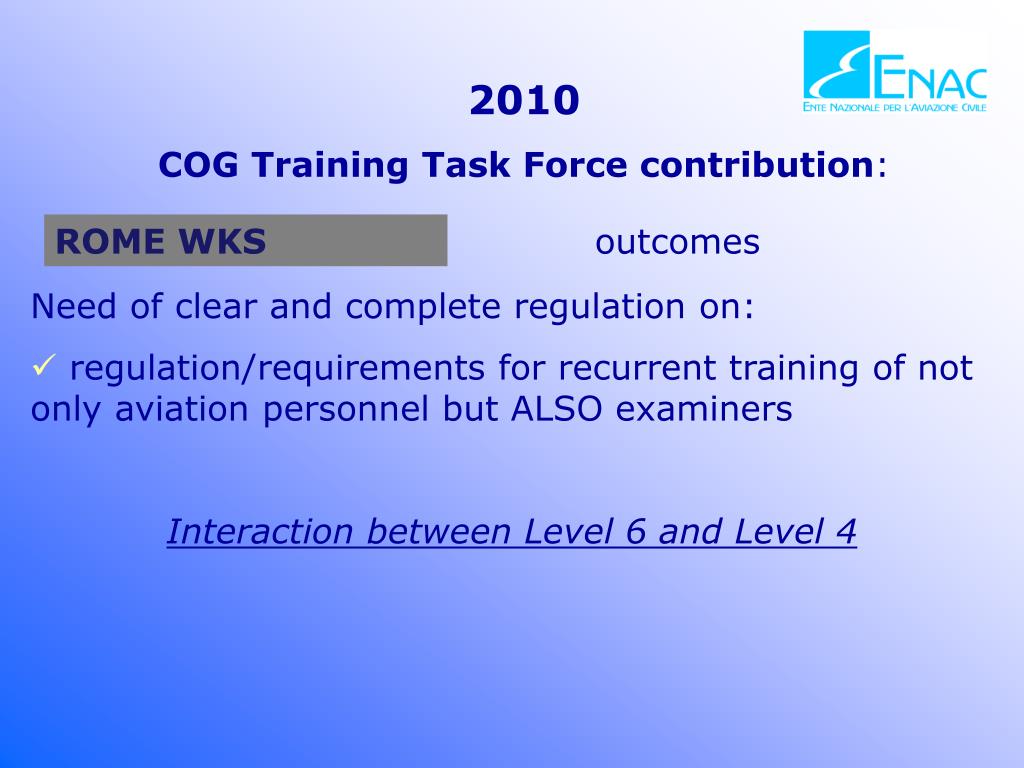 ENAC
ENTE NAZIONALE PER L'AVIAZIONE CIVILE

2010

COG Training Task Force contribution:

ROME WKS

outcomes

Need of clear and complete regulation on:

✓ regulation/requirements for recurrent training of not only aviation personnel but ALSO examiners

Interaction between Level 6 and Level 4